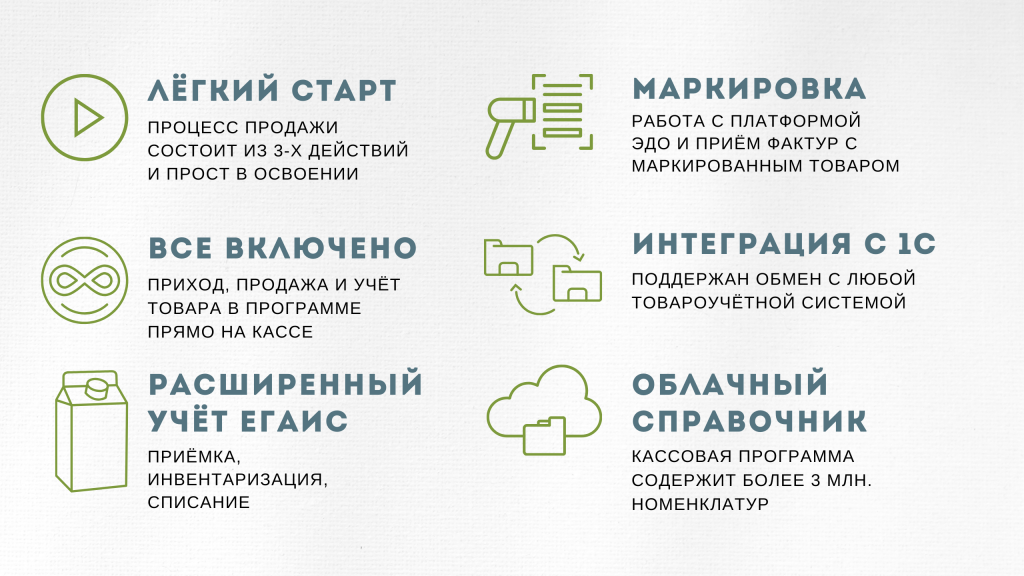 ЛЁГКИЙ СТАРТ

ПРОЦЕСС ПРОДАЖИ СОСТОИТ ИЗ 3-Х ДЕЙСТВИЙ И ПРОСТ В ОСВОЕНИИ

ВСЕ ВКЛЮЧЕНО

ПРИХОД, ПРОДАЖА И УЧЁТ ТОВАРА В ПРОГРАММЕ ПРЯМО НА КАССЕ

РАСШИРЕННЫЙ УЧЁТ ЕГАИС

ПРИЁМКА, ИНВЕНТАРИЗАЦИЯ, СПИСАНИЕ

МАРКИРОВКА

РАБОТА С ПЛАТФОРМОЙ ЭДО И ПРИЁМ ФАКТУР С МАРКИРОВАННЫМ ТОВАРОМ

ИНТЕГРАЦИЯ С 1С

ПОДДЕРЖАН ОБМЕН С ЛЮБОЙ ТОВАРОУЧЁТНОЙ СИСТЕМОЙ

ОБЛАЧНЫЙ СПРАВОЧНИК

КАССОВАЯ ПРОГРАММА СОДЕРЖИТ БОЛЕЕ 3 МЛН. НОМЕНКЛАТУР